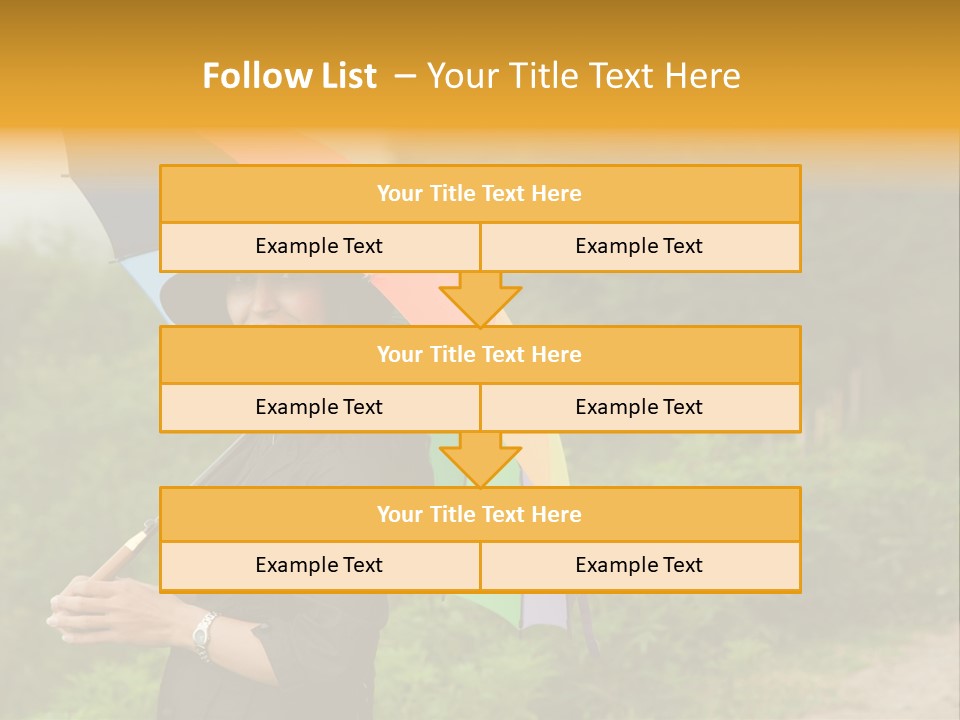 Follow List – Your Title Text Here

Your Title Text Here

Example Text

Example Text

Your Title Text Here

Example Text

Example Text

Your Title Text Here

Example Text

Example Text